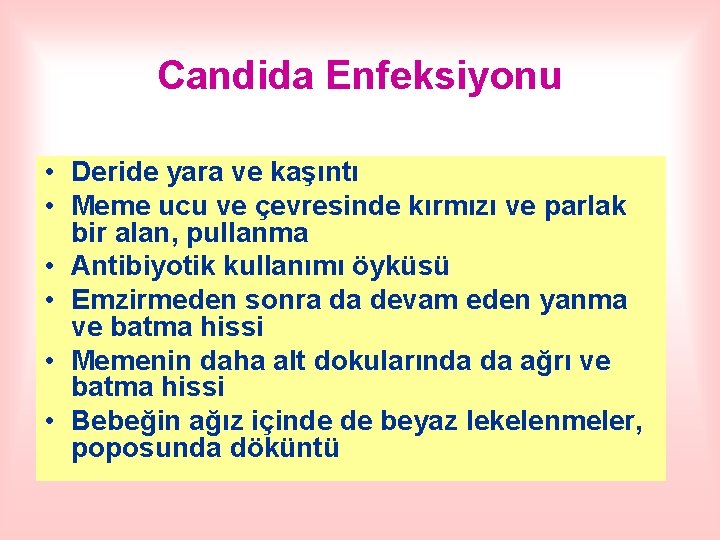 Candida Enfeksiyonu

• Deride yara ve kaşıntı
• Meme ucu ve çevresinde kırmızı ve parlak bir alan, pullanma
• Antibiyotik kullanımı öyküsü
• Emzirmeden sonra da devam eden yanma ve batma hissi
• Memenin daha alt dokularında da ağrı ve batma hissi
• Bebeğin ağız içinde de beyaz lekelenmeler, poposunda döküntü